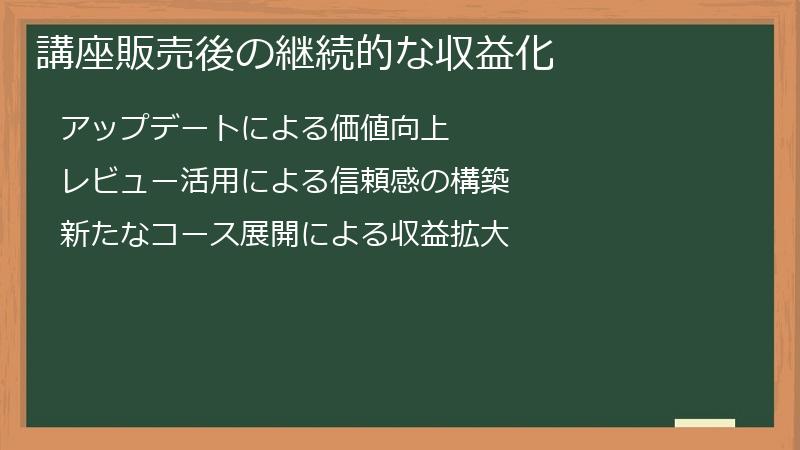 講座販売後の継続的な収益化

アップデートによる価値向上

レビュー活用による信頼感の構築

新たなコース展開による収益拡大